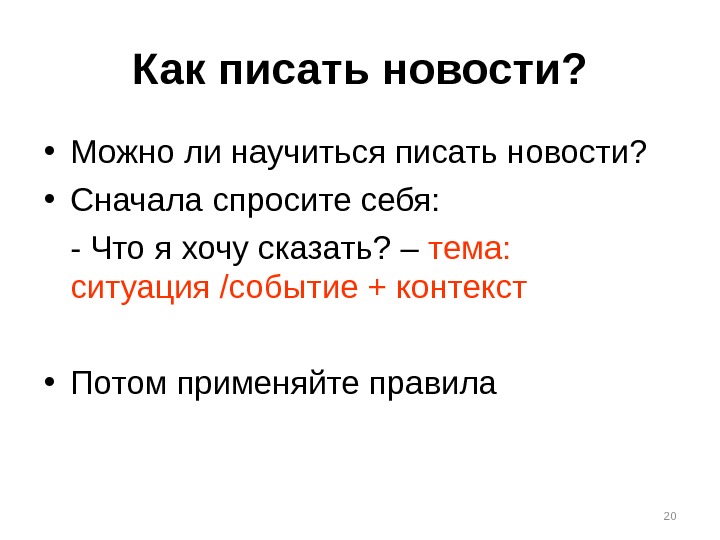 Как писать новости?

• Можно ли научиться писать новости?
• Сначала спросите себя:
- Что я хочу сказать? – тема: ситуация /событие + контекст

• Потом применяйте правила

20